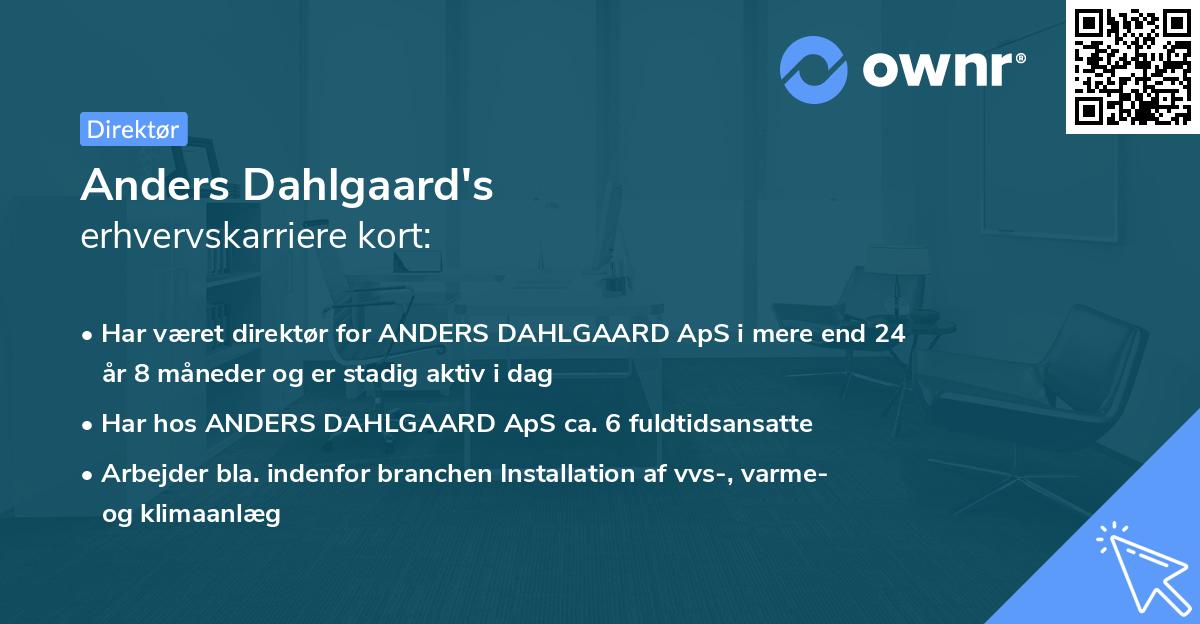 ownr®

Direktør

Anders Dahlgaard's
erhvervskarriere kort:

• Har været direktør for ANDERS DAHLGAARD ApS i mere end 24 år 8 måneder og er stadig aktiv i dag
• Har hos ANDERS DAHLGAARD ApS ca. 6 fuldtidsansatte
• Arbejder bla. indenfor branchen Installation af vvs-, varme- og klimaanlæg